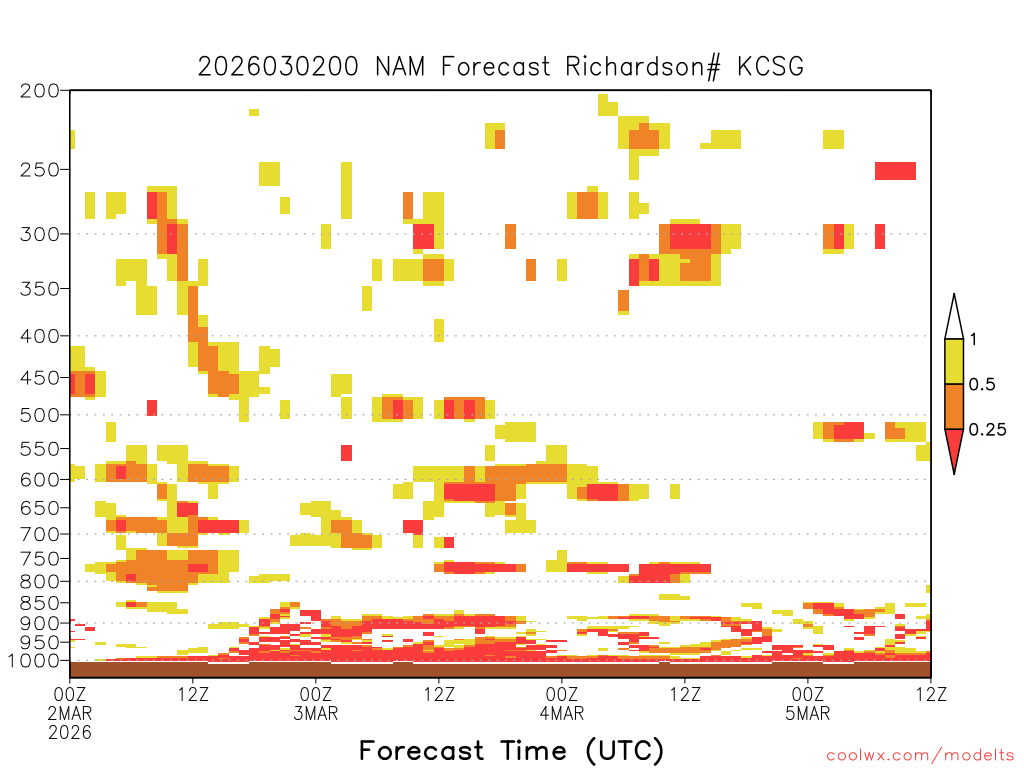 2026030200 NAM Forecast Richardson# KCSG

200
250
300
350
400
450
500
550
600
650
700
750
800
850
900
950
1000

1
0.5
0.25

00Z 2MAR 2026
12Z
00Z 3MAR
12Z
00Z 4MAR
12Z
00Z 5MAR
12Z

Forecast Time (UTC)

coolwx.com/modelts